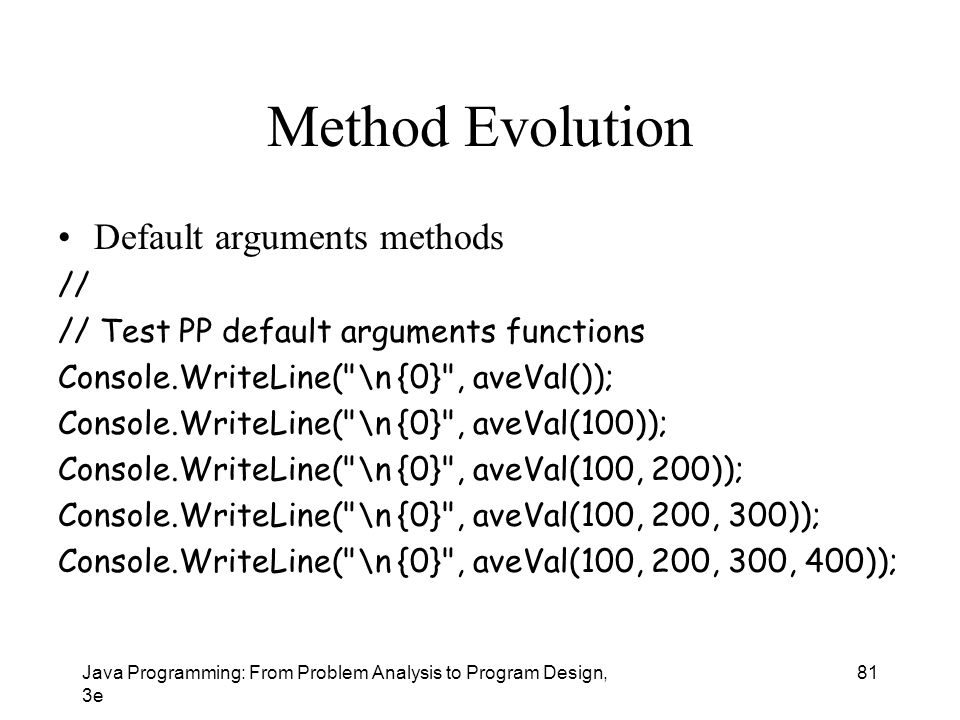 Method Evolution

• Default arguments methods

//
// Test PP default arguments functions
Console.WriteLine("\n{0}", aveVal());
Console.WriteLine("\n{0}", aveVal(100));
Console.WriteLine("\n{0}", aveVal(100, 200));
Console.WriteLine("\n{0}", aveVal(100, 200, 300));
Console.WriteLine("\n{0}", aveVal(100, 200, 300, 400));

Java Programming: From Problem Analysis to Program Design, 3e

81